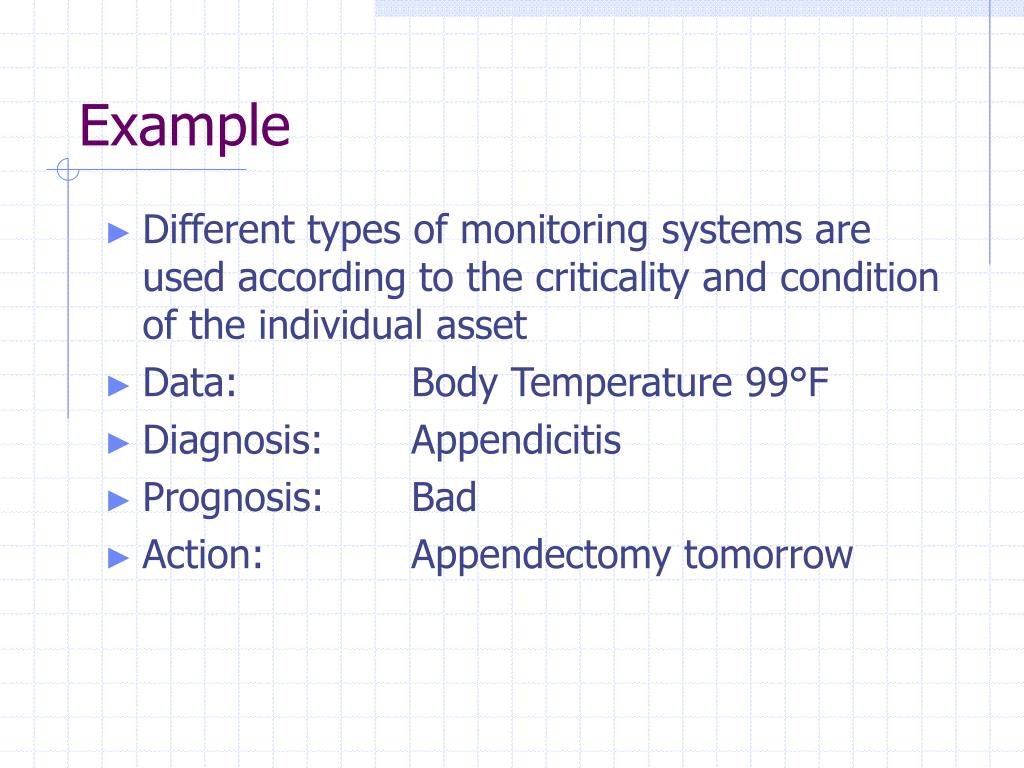 Example

► Different types of monitoring systems are used according to the criticality and condition of the individual asset
► Data: Body Temperature 99°F
► Diagnosis: Appendicitis
► Prognosis: Bad
► Action: Appendectomy tomorrow